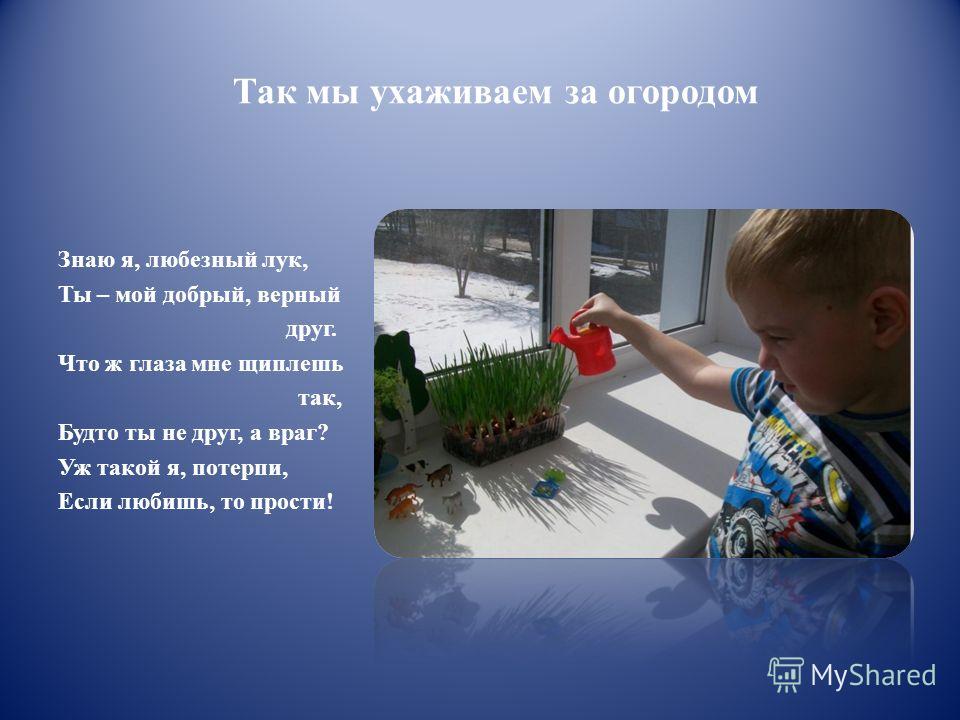 Так мы ухаживаем за огородом

Знаю я, любезный лук,
Ты – мой добрый, верный друг.
Что ж глаза мне щиплешь так,
Будто ты не друг, а враг?
Уж такой я, потерпи,
Если любишь, то прости!

MyShared